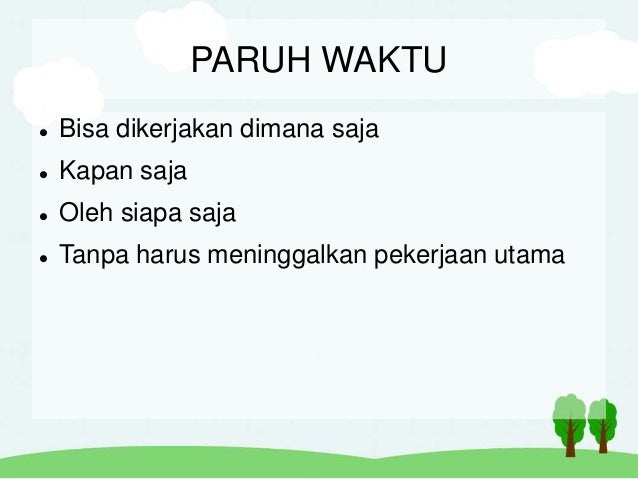 PARUH WAKTU

- Bisa dikerjakan dimana saja
- Kapan saja
- Oleh siapa saja
- Tanpa harus meninggalkan pekerjaan utama